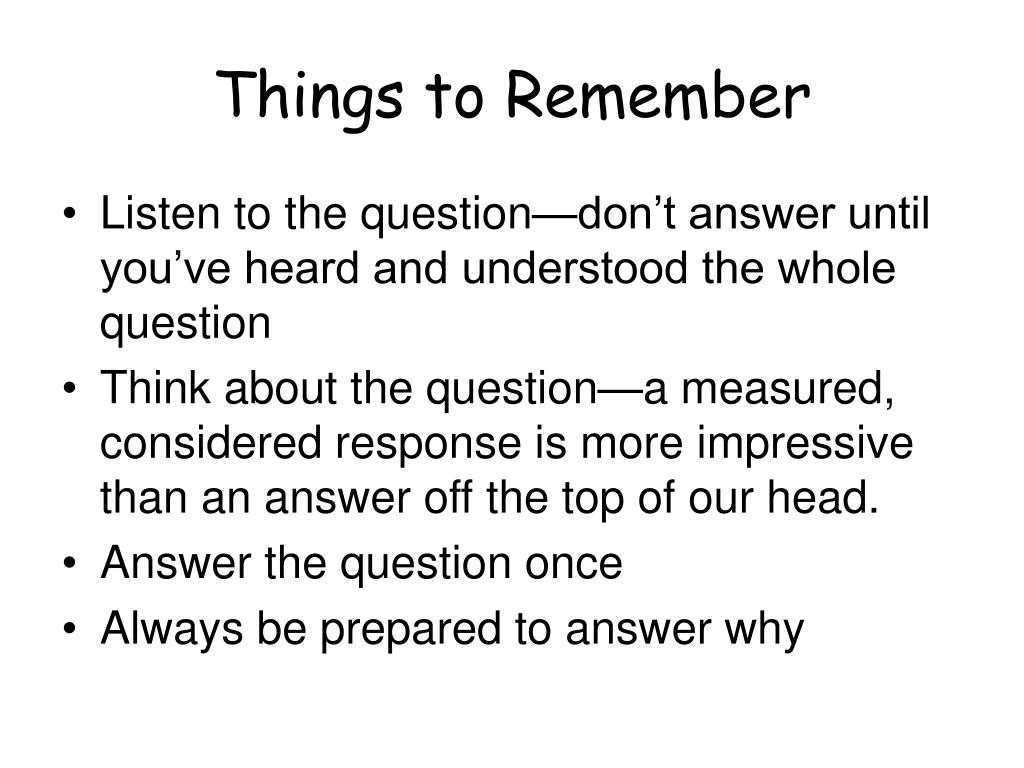 Things to Remember

• Listen to the question—don’t answer until you’ve heard and understood the whole question
• Think about the question—a measured, considered response is more impressive than an answer off the top of our head.
• Answer the question once
• Always be prepared to answer why